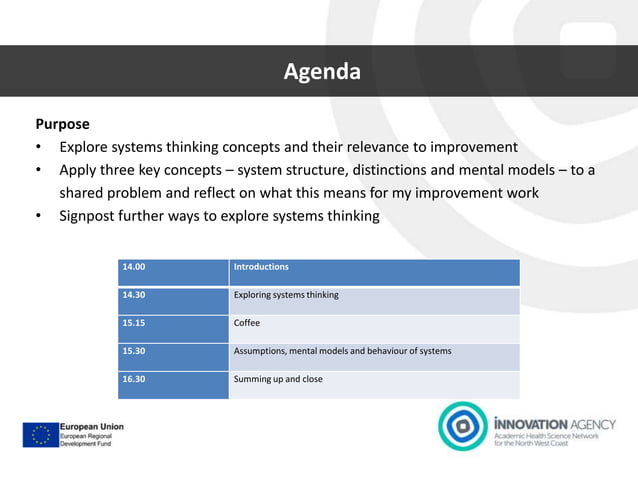 Agenda

Purpose
• Explore systems thinking concepts and their relevance to improvement
• Apply three key concepts – system structure, distinctions and mental models – to a shared problem and reflect on what this means for my improvement work
• Signpost further ways to explore systems thinking

| 14.00 | Introductions |
|---|---|
| 14.30 | Exploring systems thinking |
| 15.15 | Coffee |
| 15.30 | Assumptions, mental models and behaviour of systems |
| 16.30 | Summing up and close |

European Union
European Regional Development Fund

INNOVATION AGENCY
Academic Health Science Network for the North West Coast